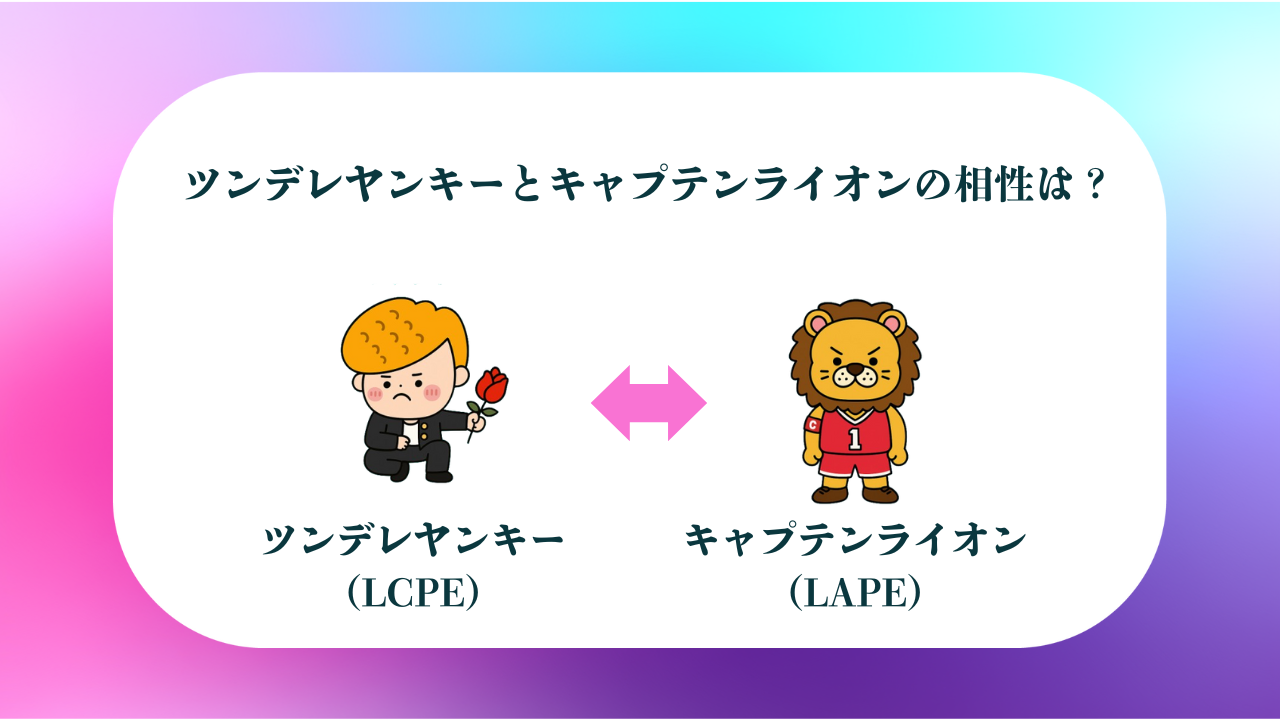 ツンデレヤンキーとキャプテンライオンの相性は？

C
1

ツンデレヤンキー
(LCPE)

キャプテンライオン
(LAPE)